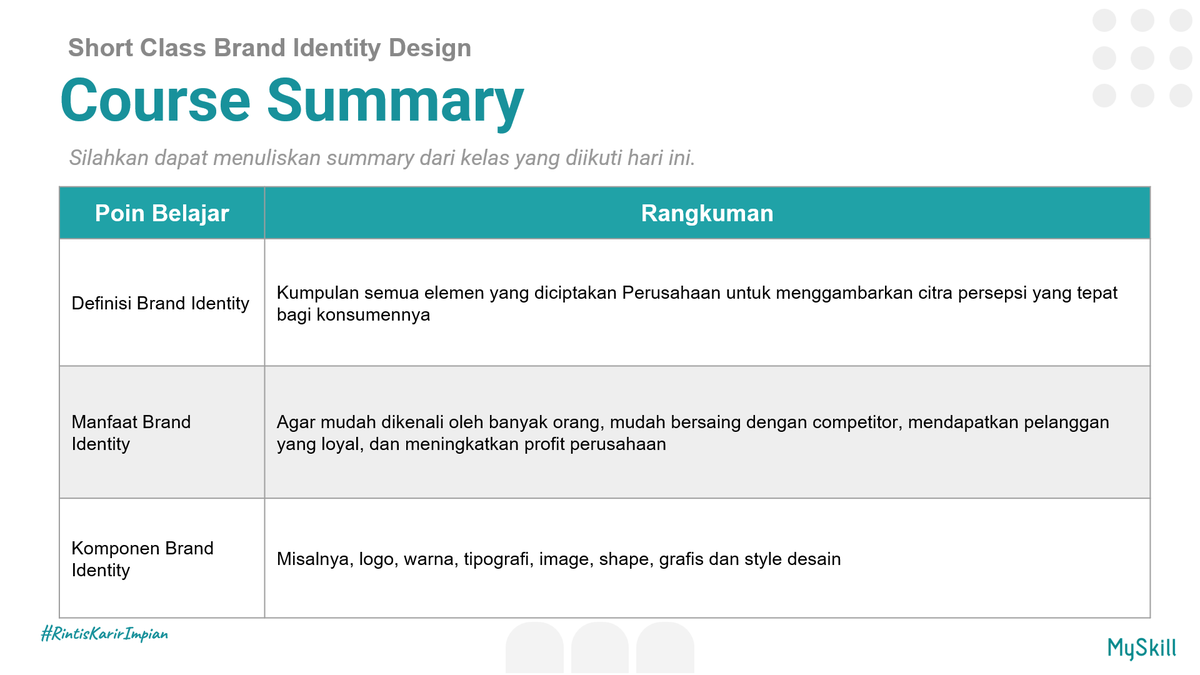 Short Class Brand Identity Design

Course Summary

Silahkan dapat menuliskan summary dari kelas yang diikuti hari ini.

| Poin Belajar | Rangkuman |
|---|---|
| Definisi Brand Identity | Kumpulan semua elemen yang diciptakan Perusahaan untuk menggambarkan citra persepsi yang tepat bagi konsumennya |
| Manfaat Brand Identity | Agar mudah dikenali oleh banyak orang, mudah bersaing dengan competitor, mendapatkan pelanggan yang loyal, dan meningkatkan profit perusahaan |
| Komponen Brand Identity | Misalnya, logo, warna, tipografi, image, shape, grafis dan style desain |

#RintisKarirImpian

MySkill